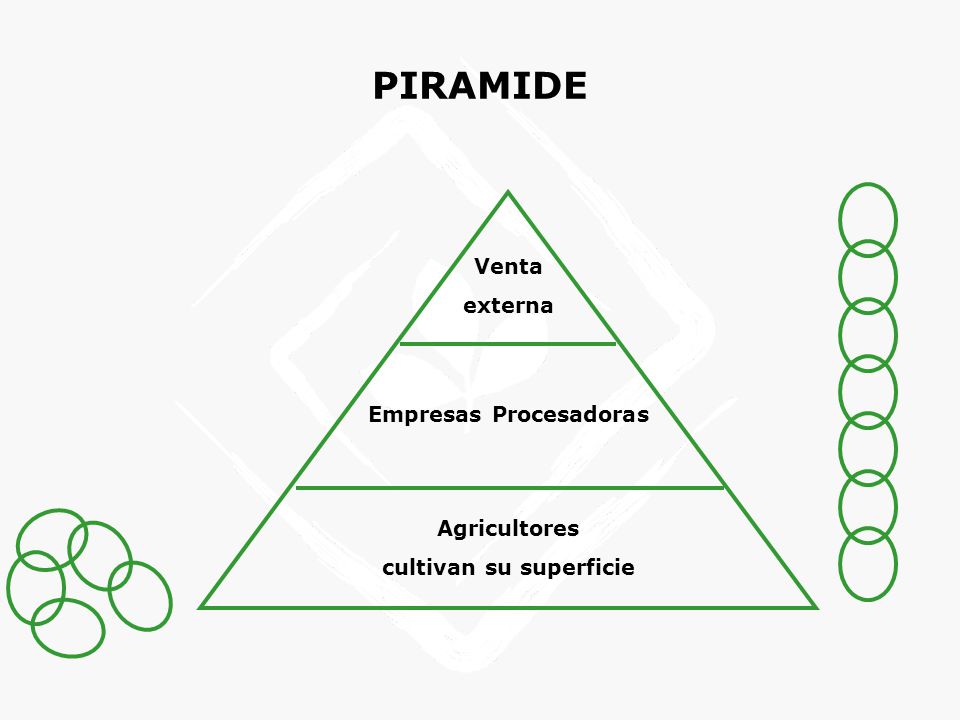 PIRAMIDE

Venta externa

Empresas Procesadoras

Agricultores cultivan su superficie